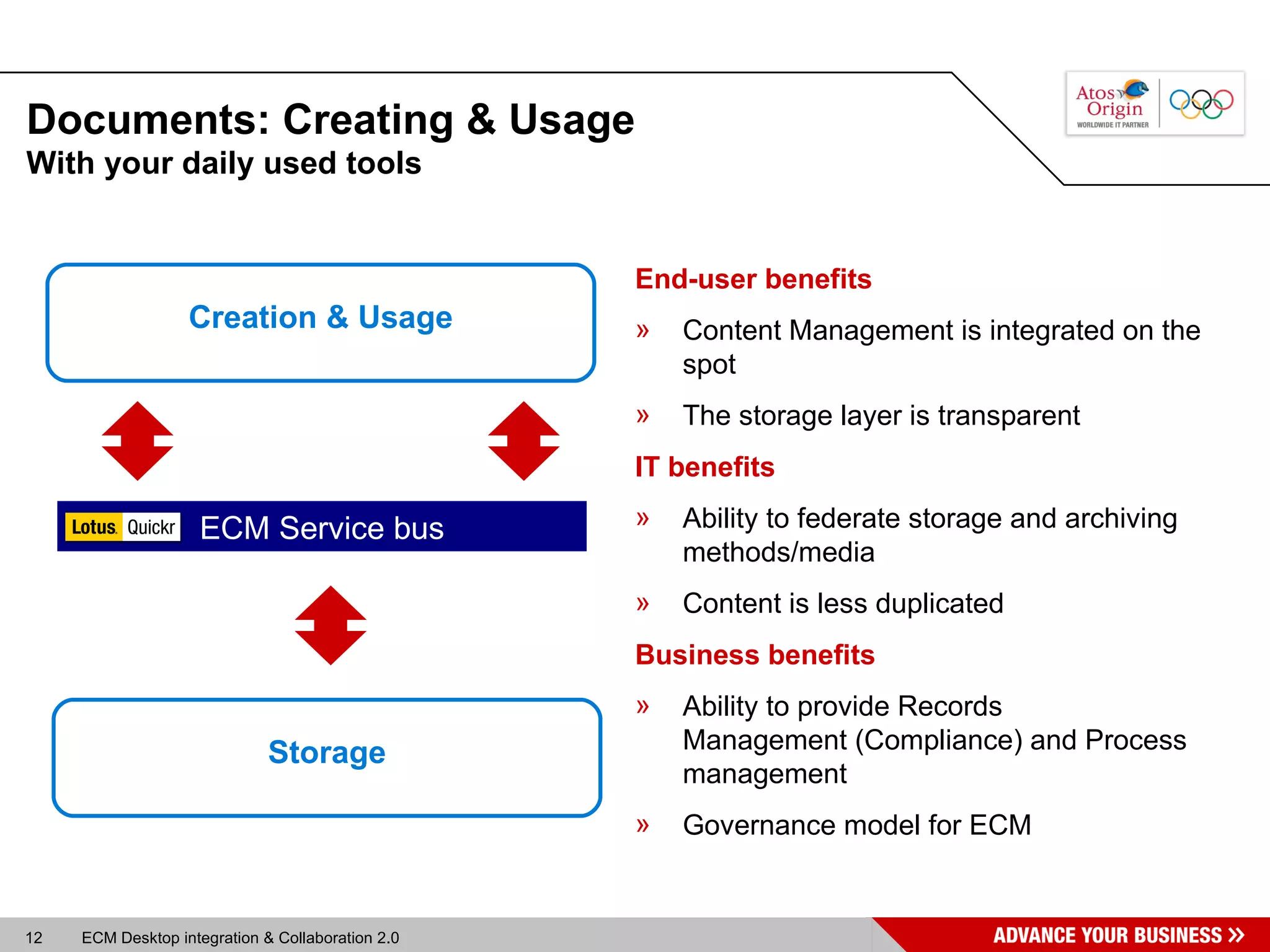 Documents: Creating & Usage
With your daily used tools

Atos Origin
WORLDWIDE IT PARTNER

Creation & Usage

Lotus. Quickr ECM Service bus

Storage

End-user benefits

» Content Management is integrated on the spot

» The storage layer is transparent

IT benefits

» Ability to federate storage and archiving methods/media

» Content is less duplicated

Business benefits

» Ability to provide Records Management (Compliance) and Process management

» Governance model for ECM

12 ECM Desktop integration & Collaboration 2.0

ADVANCE YOUR BUSINESS »